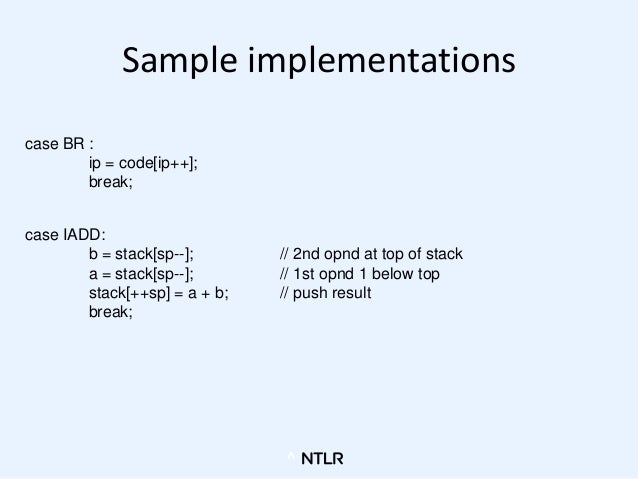 Sample implementations

case BR :
ip = code[ip++];
break;

case IADD:
b = stack[sp--]; // 2nd opnd at top of stack
a = stack[sp--]; // 1st opnd 1 below top
stack[++sp] = a + b; // push result
break;

ANTLR